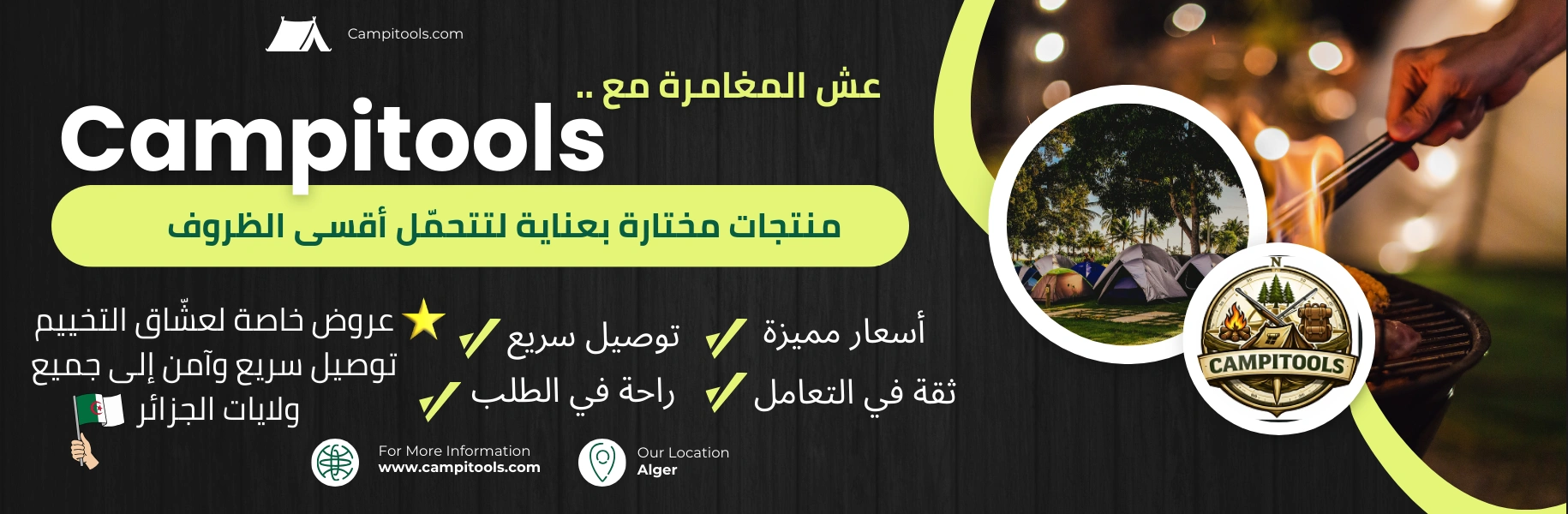 Campitools.com

عش المغامرة مع ..

Campitools

منتجات مختارة بعناية لتتحمّل أقسى الظروف

أسعار مميزة

توصيل سريع

ثقة في التعامل

راحة في الطلب

عروض خاصة لعشّاق التخييم
توصيل سريع وآمن إلى جميع ولايات الجزائر

For More Information
www.campitools.com

Our Location
Alger

N
CAMPITOOLS